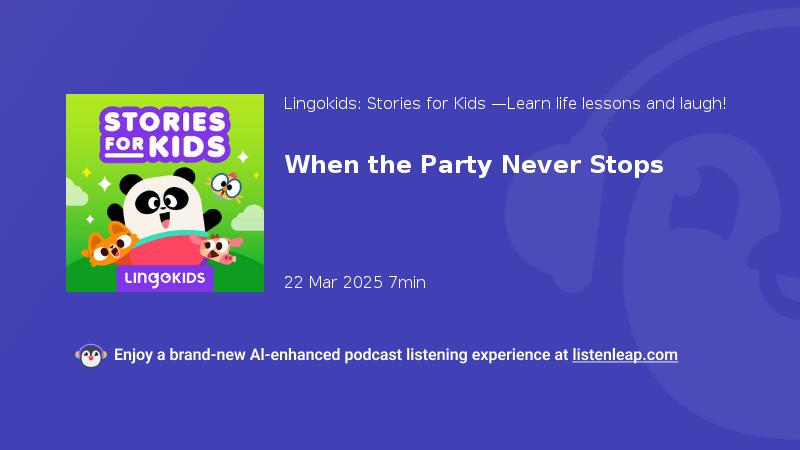 STORIES FOR KIDS

Lingokids

Lingokids: Stories for Kids —Learn life lessons and laugh!

When the Party Never Stops

22 Mar 2025 7min

Enjoy a brand-new AI-enhanced podcast listening experience at listenleap.com